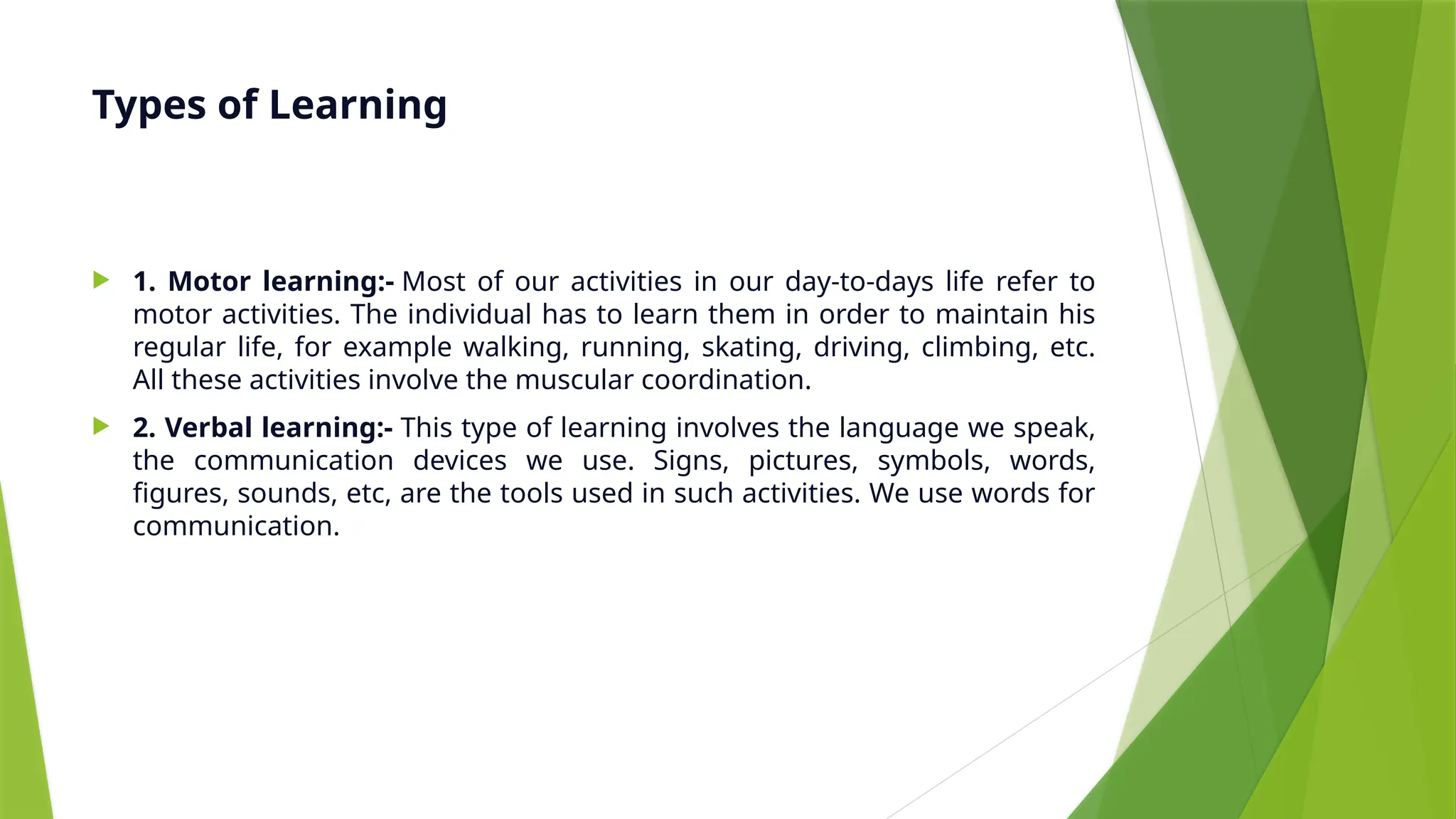 Types of Learning

1. Motor learning:- Most of our activities in our day-to-days life refer to motor activities. The individual has to learn them in order to maintain his regular life, for example walking, running, skating, driving, climbing, etc. All these activities involve the muscular coordination.

2. Verbal learning:- This type of learning involves the language we speak, the communication devices we use. Signs, pictures, symbols, words, figures, sounds, etc, are the tools used in such activities. We use words for communication.